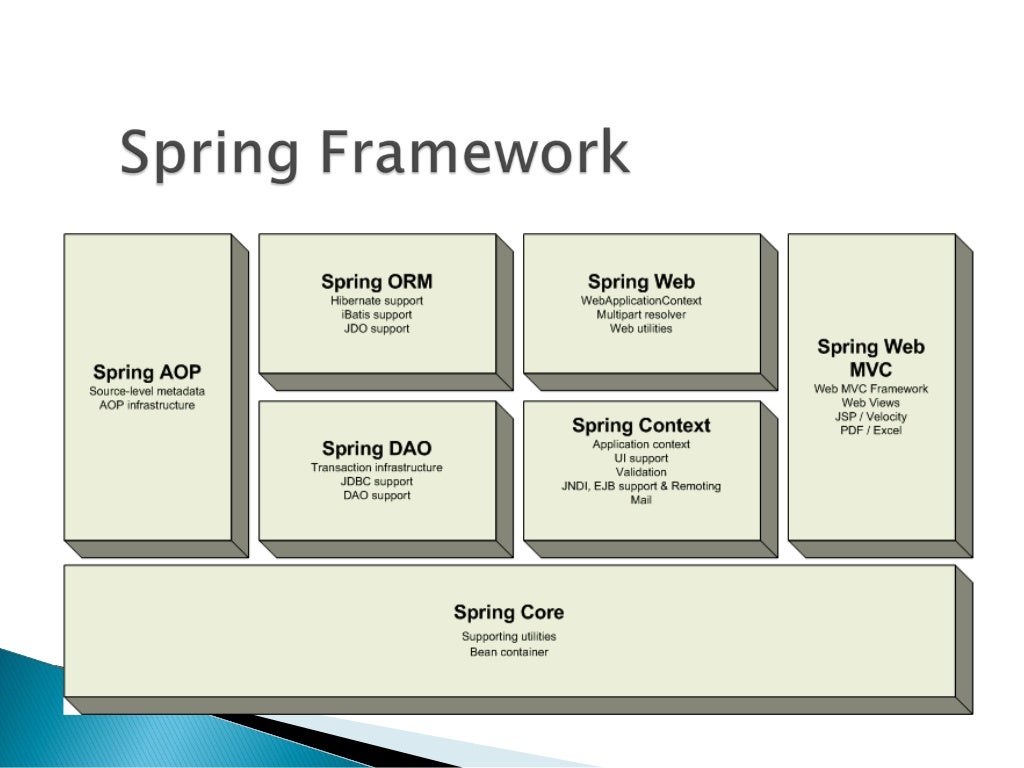 Spring Framework

Spring AOP
Source-level metadata
AOP infrastructure

Spring ORM
Hibernate support
iBatis support
JDO support

Spring DAO
Transaction infrastructure
JDBC support
DAO support

Spring Web
WebApplicationContext
Multipart resolver
Web utilities

Spring Context
Application context
UI support
Validation
JNDI, EJB support & Remoting
Mail

Spring Web MVC
Web MVC Framework
Web Views
JSP / Velocity
PDF / Excel

Spring Core
Supporting utilities
Bean container